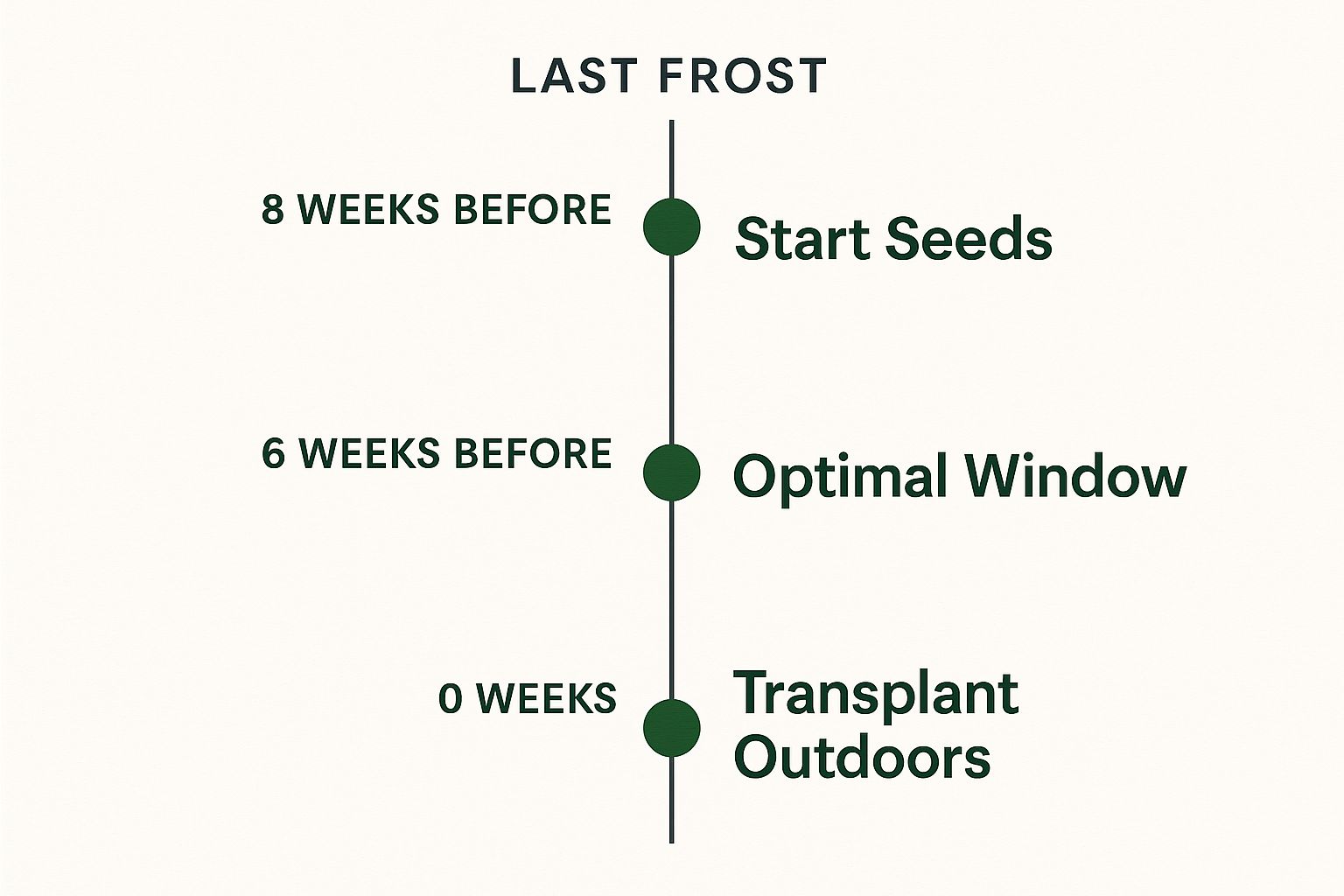 LAST FROST

8 WEEKS BEFORE

Start Seeds

6 WEEKS BEFORE

Optimal Window

0 WEEKS

Transplant Outdoors